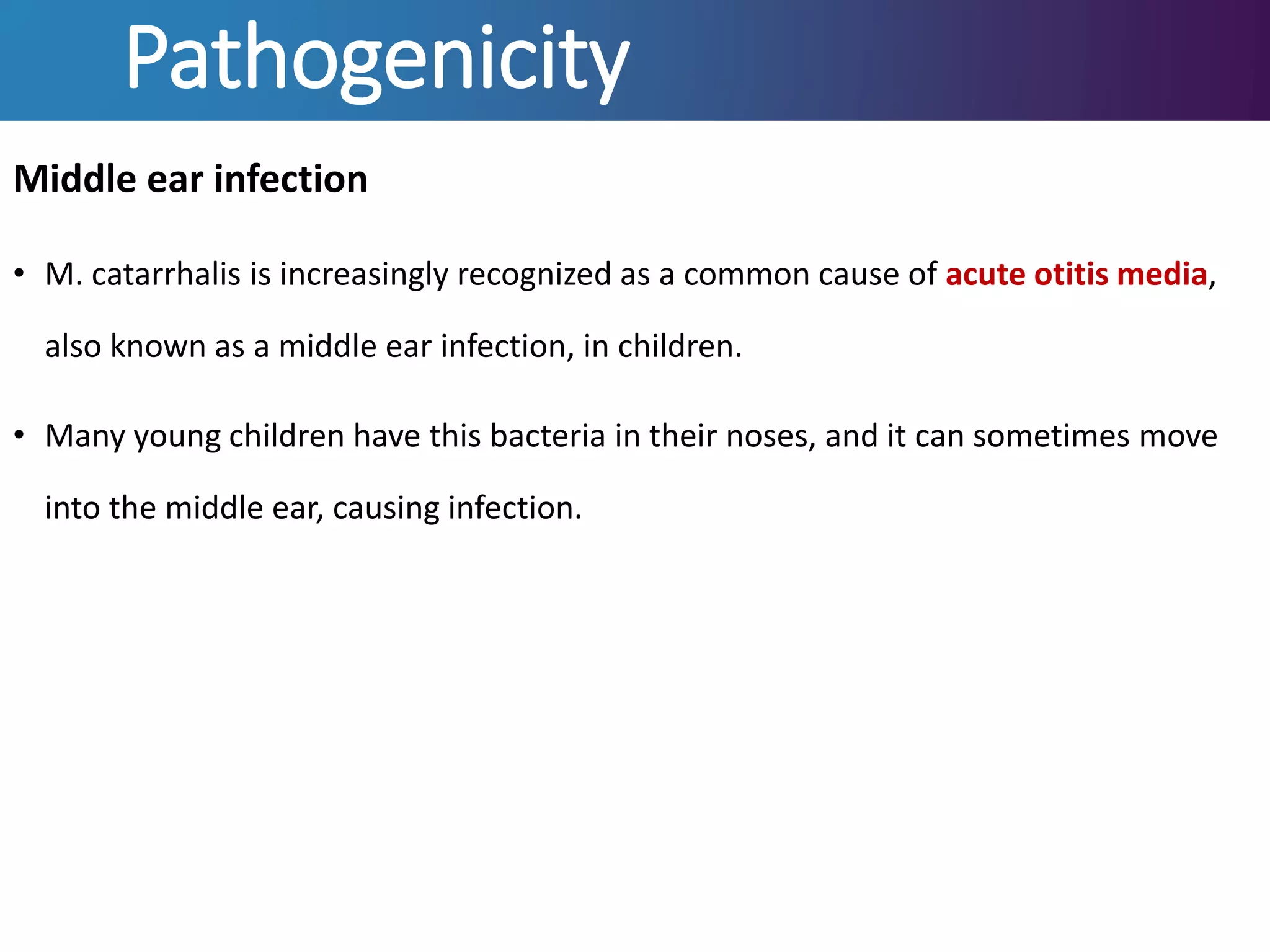 Pathogenicity

Middle ear infection

• M. catarrhalis is increasingly recognized as a common cause of acute otitis media, also known as a middle ear infection, in children.

• Many young children have this bacteria in their noses, and it can sometimes move into the middle ear, causing infection.